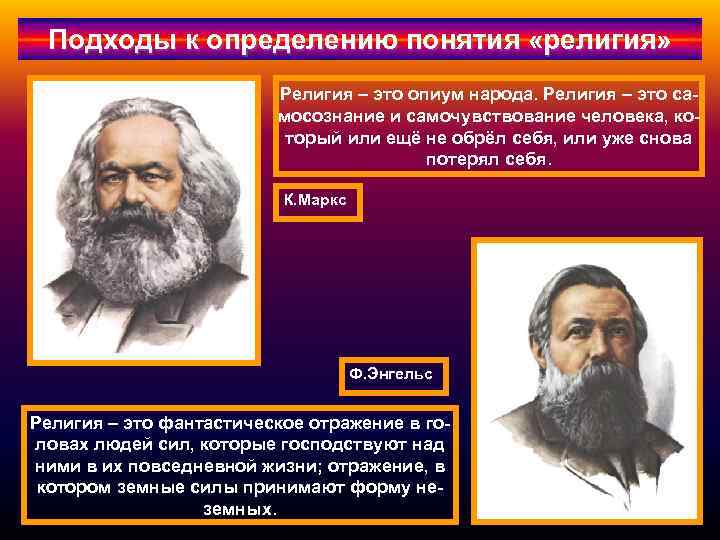 Подходы к определению понятия «религия»

Религия – это опиум народа. Религия – это самосознание и самочувствование человека, который или ещё не обрёл себя, или уже снова потерял себя.

К.Маркс

Ф.Энгельс

Религия – это фантастическое отражение в головах людей сил, которые господствуют над ними в их повседневной жизни; отражение, в котором земные силы принимают форму неземных.